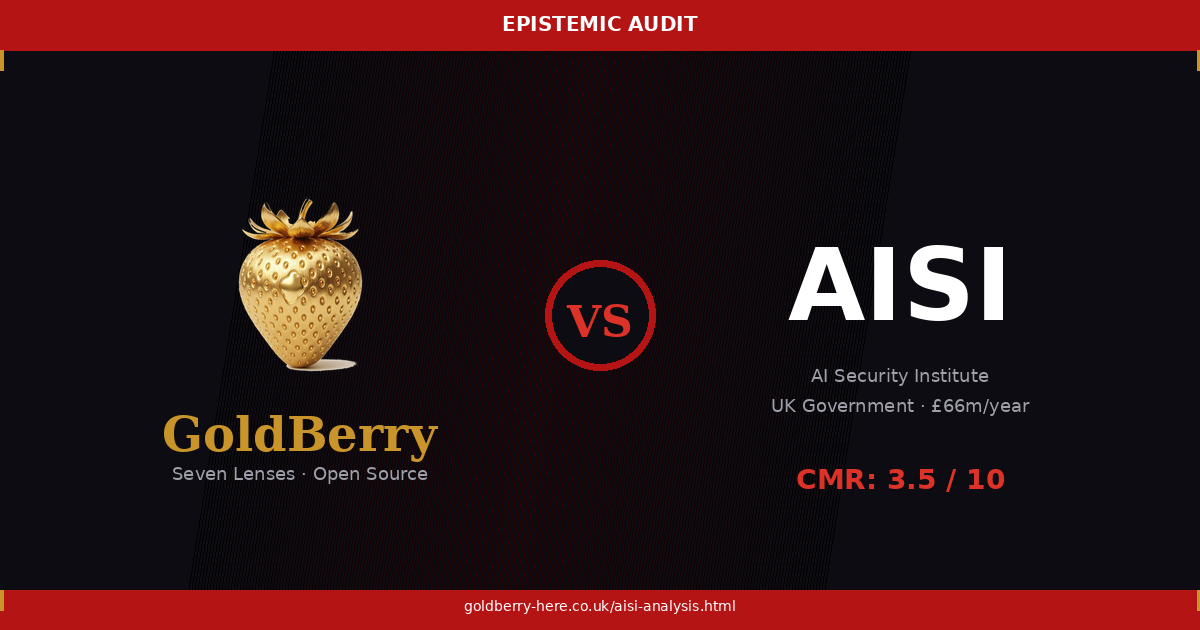 EPISTEMIC AUDIT

GoldBerry
Seven Lenses · Open Source

VS

AISI
AI Security Institute
UK Government · £66m/year

CMR: 3.5 / 10

goldberry-here.co.uk/aisi-analysis.html